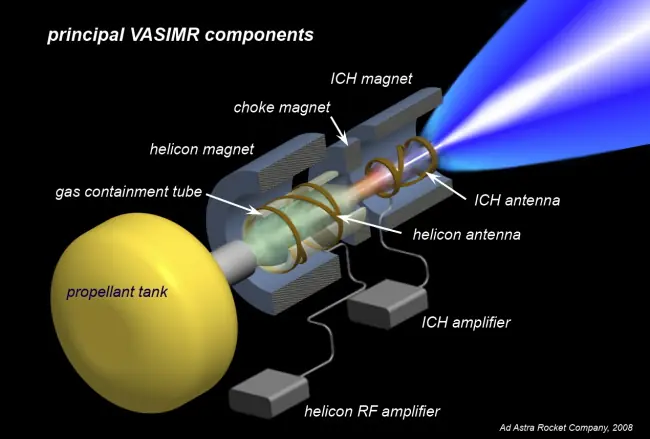 principal VASIMR components

ICH magnet

choke magnet

helicon magnet

gas containment tube

ICH antenna

helicon antenna

propellant tank

ICH amplifier

helicon RF amplifier

Ad Astra Rocket Company, 2008